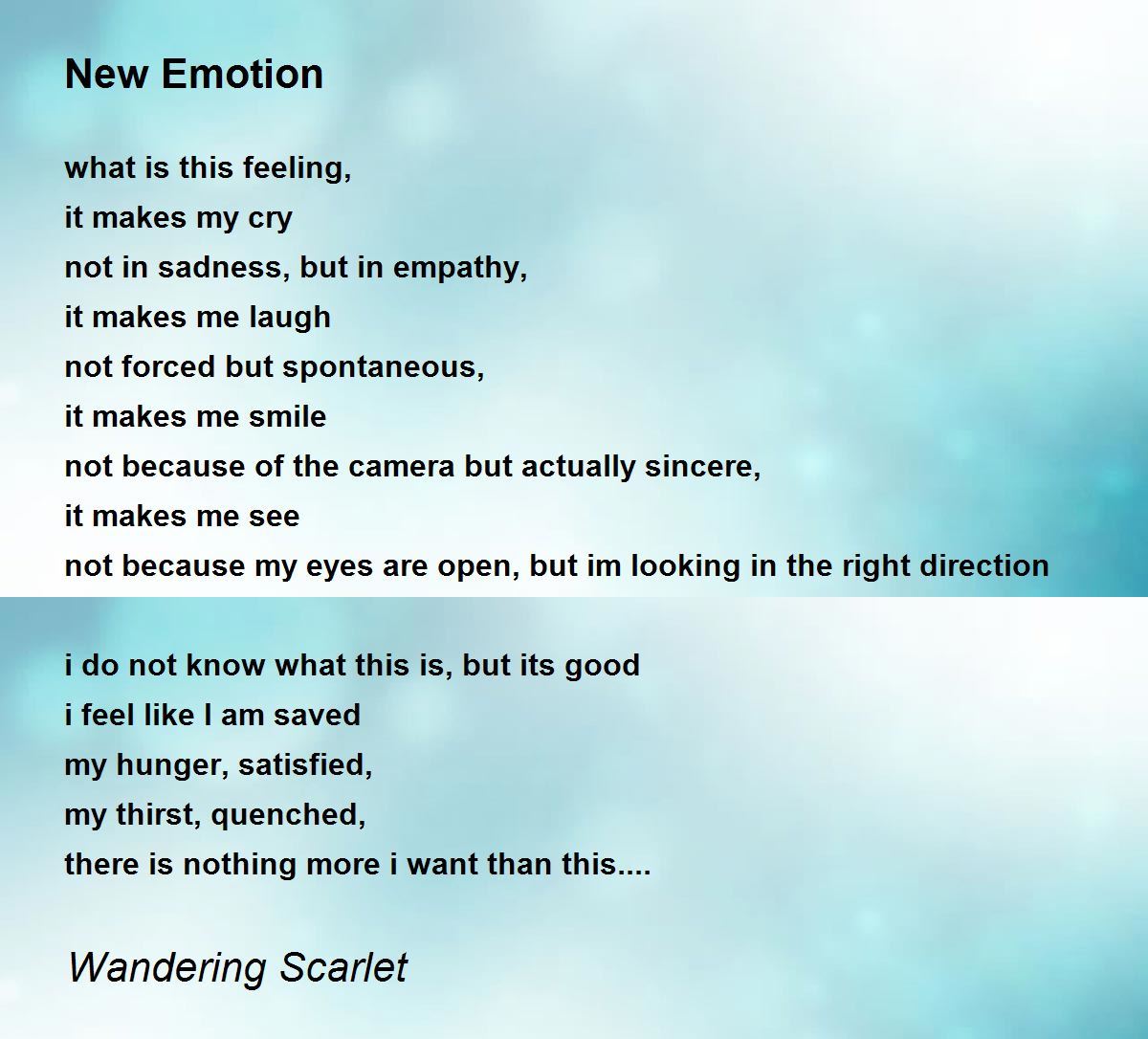 New Emotion

what is this feeling,
it makes my cry
not in sadness, but in empathy,
it makes me laugh
not forced but spontaneous,
it makes me smile
not because of the camera but actually sincere,
it makes me see
not because my eyes are open, but im looking in the right direction

i do not know what this is, but its good
i feel like I am saved
my hunger, satisfied,
my thirst, quenched,
there is nothing more i want than this....

Wandering Scarlet